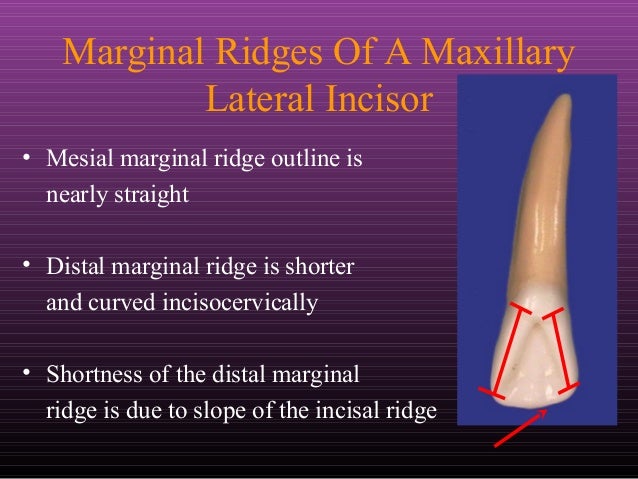 Marginal Ridges Of A Maxillary Lateral Incisor

• Mesial marginal ridge outline is nearly straight

• Distal marginal ridge is shorter and curved incisocervically

• Shortness of the distal marginal ridge is due to slope of the incisal ridge